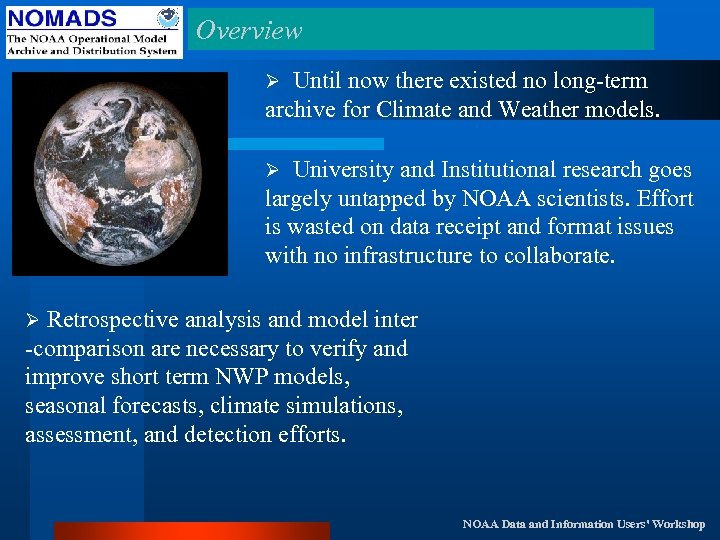 NOMADS
The NOAA Operational Model Archive and Distribution System

Overview

➢ Until now there existed no long-term archive for Climate and Weather models.

➢ University and Institutional research goes largely untapped by NOAA scientists. Effort is wasted on data receipt and format issues with no infrastructure to collaborate.

➢ Retrospective analysis and model inter -comparison are necessary to verify and improve short term NWP models, seasonal forecasts, climate simulations, assessment, and detection efforts.

NOAA Data and Information Users' Workshop